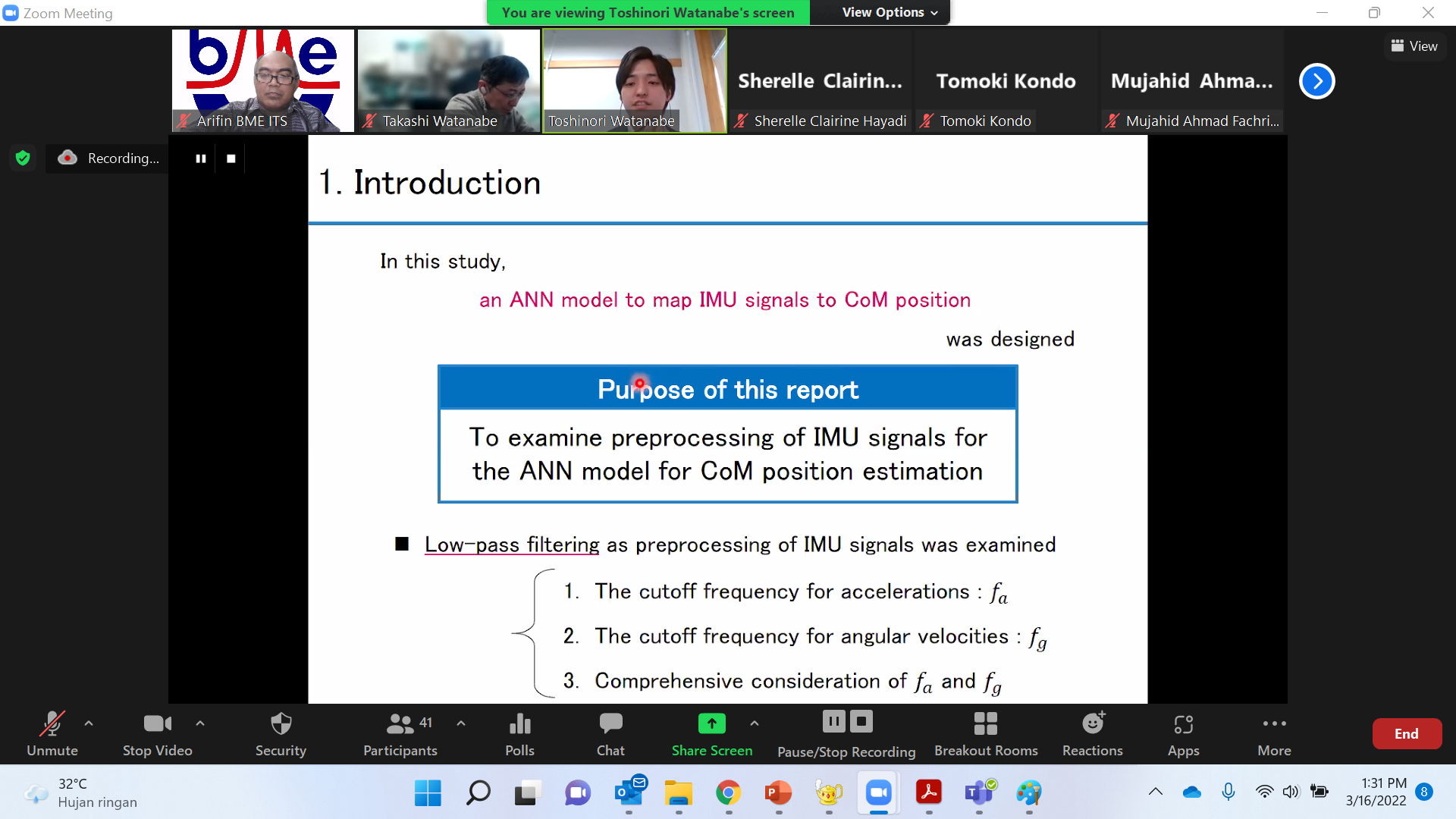 Zoom Meeting

You are viewing Toshinori Watanabe's screen

View Options

View

Arifin BME ITS

Takashi Watanabe

Toshinori Watanabe

Sherelle Clairin...

Sherelle Clairine Hayadi

Tomoki Kondo

Tomoki Kondo

Mujahid Ahma...

Mujahid Ahmad Fachri...

Recording...

1. Introduction

In this study,

an ANN model to map IMU signals to CoM position

was designed

Purpose of this report

To examine preprocessing of IMU signals for the ANN model for CoM position estimation

■ Low-pass filtering as preprocessing of IMU signals was examined

1. The cutoff frequency for accelerations : $f_a$

2. The cutoff frequency for angular velocities : $f_g$

3. Comprehensive consideration of $f_a$ and $f_g$

Unmute

Stop Video

Security

41

Participants

Polls

Chat

Share Screen

Pause/Stop Recording

Breakout Rooms

Reactions

Apps

More

End

32°C

Hujan ringan

1:31 PM

3/16/2022

8